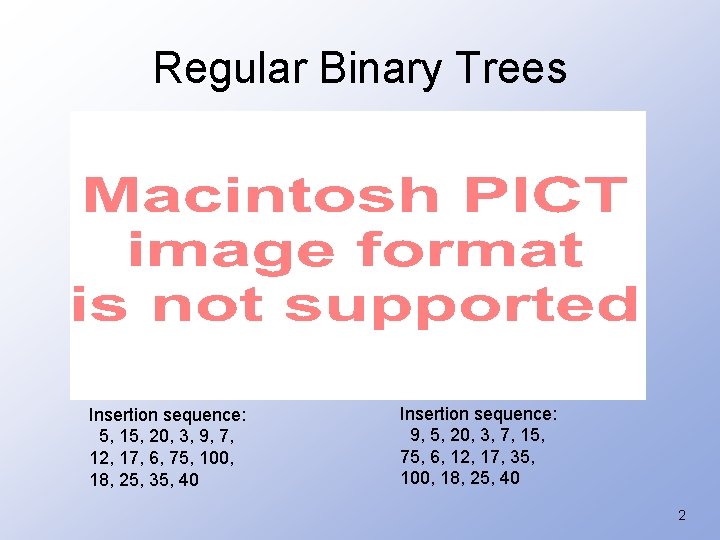 Regular Binary Trees

Macintosh PICT image format is not supported

Insertion sequence:
5, 15, 20, 3, 9, 7, 12, 17, 6, 75, 100, 18, 25, 35, 40

Insertion sequence:
9, 5, 20, 3, 7, 15, 75, 6, 12, 17, 35, 100, 18, 25, 40

2